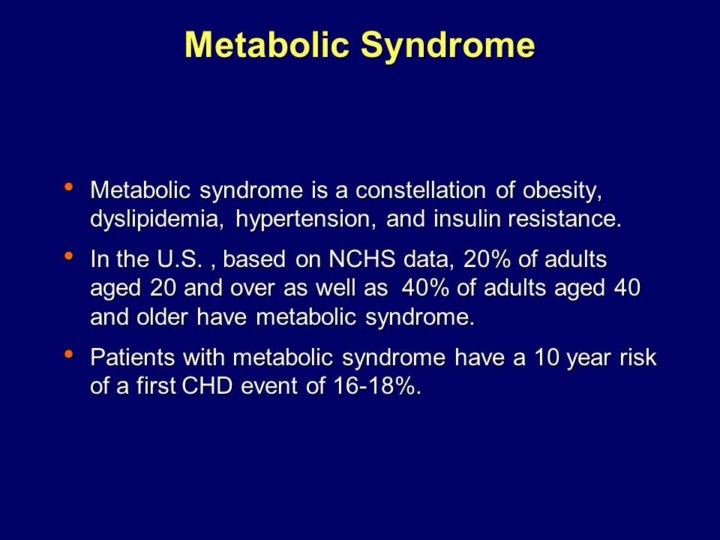 Metabolic Syndrome

• Metabolic syndrome is a constellation of obesity, dyslipidemia, hypertension, and insulin resistance.

• In the U.S. , based on NCHS data, 20% of adults aged 20 and over as well as 40% of adults aged 40 and older have metabolic syndrome.

• Patients with metabolic syndrome have a 10 year risk of a first CHD event of 16-18%.